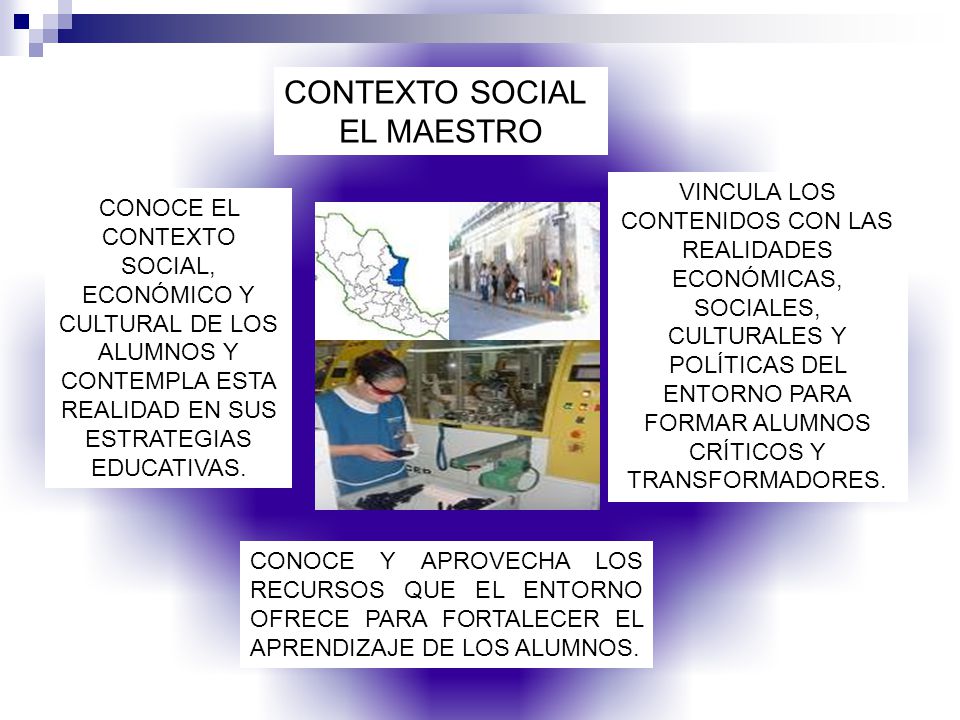 CONTEXTO SOCIAL
EL MAESTRO

CONOCE EL CONTEXTO SOCIAL, ECONÓMICO Y CULTURAL DE LOS ALUMNOS Y CONTEMPLA ESTA REALIDAD EN SUS ESTRATEGIAS EDUCATIVAS.

VINCULA LOS CONTENIDOS CON LAS REALIDADES ECONÓMICAS, SOCIALES, CULTURALES Y POLÍTICAS DEL ENTORNO PARA FORMAR ALUMNOS CRÍTICOS Y TRANSFORMADORES.

CONOCE Y APROVECHA LOS RECURSOS QUE EL ENTORNO OFRECE PARA FORTALECER EL APRENDIZAJE DE LOS ALUMNOS.